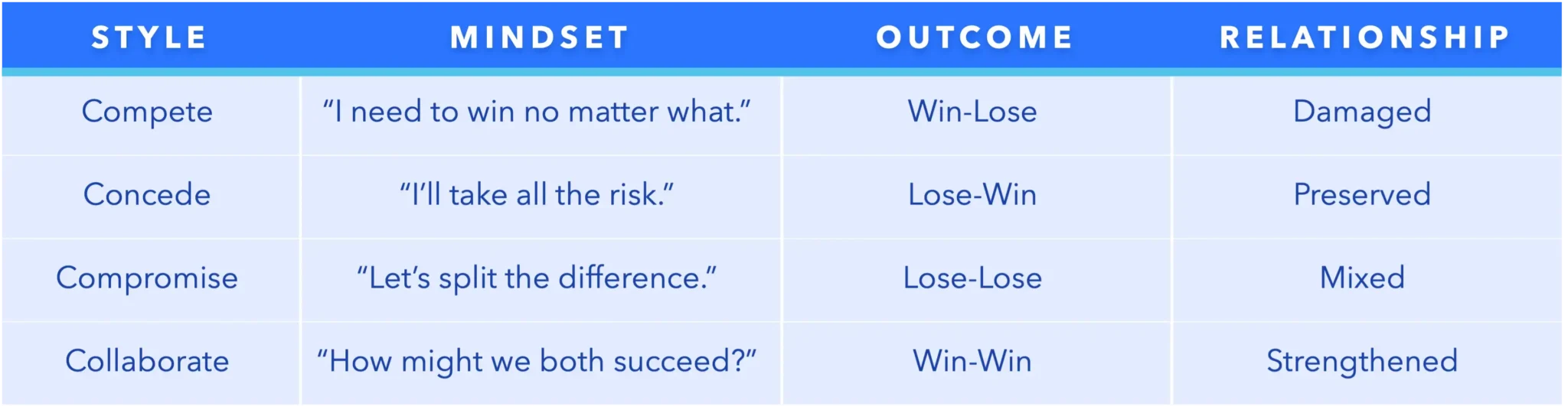 | STYLE | MINDSET | OUTCOME | RELATIONSHIP |
|---|---|---|---|
| Compete | “I need to win no matter what.” | Win-Lose | Damaged |
| Concede | “I’ll take all the risk.” | Lose-Win | Preserved |
| Compromise | “Let’s split the difference.” | Lose-Lose | Mixed |
| Collaborate | “How might we both succeed?” | Win-Win | Strengthened |